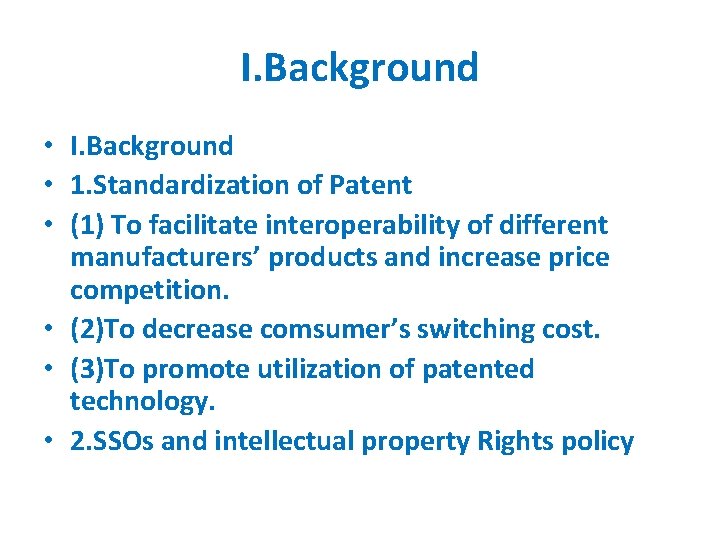 I.Background

• I.Background
• 1.Standardization of Patent
• (1) To facilitate interoperability of different manufacturers’ products and increase price competition.
• (2)To decrease comsumer’s switching cost.
• (3)To promote utilization of patented technology.
• 2.SSOs and intellectual property Rights policy